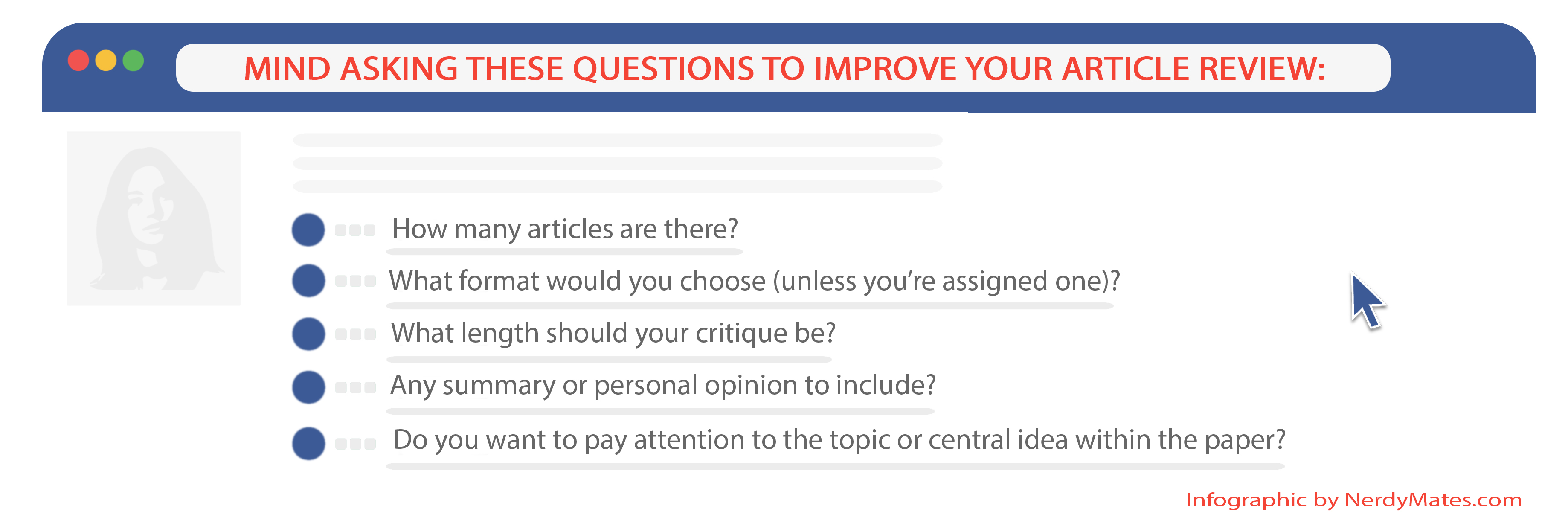 MIND ASKING THESE QUESTIONS TO IMPROVE YOUR ARTICLE REVIEW:

How many articles are there?

What format would you choose (unless you're assigned one)?

What length should your critique be?

Any summary or personal opinion to include?

Do you want to pay attention to the topic or central idea within the paper?

Infographic by NerdyMates.com